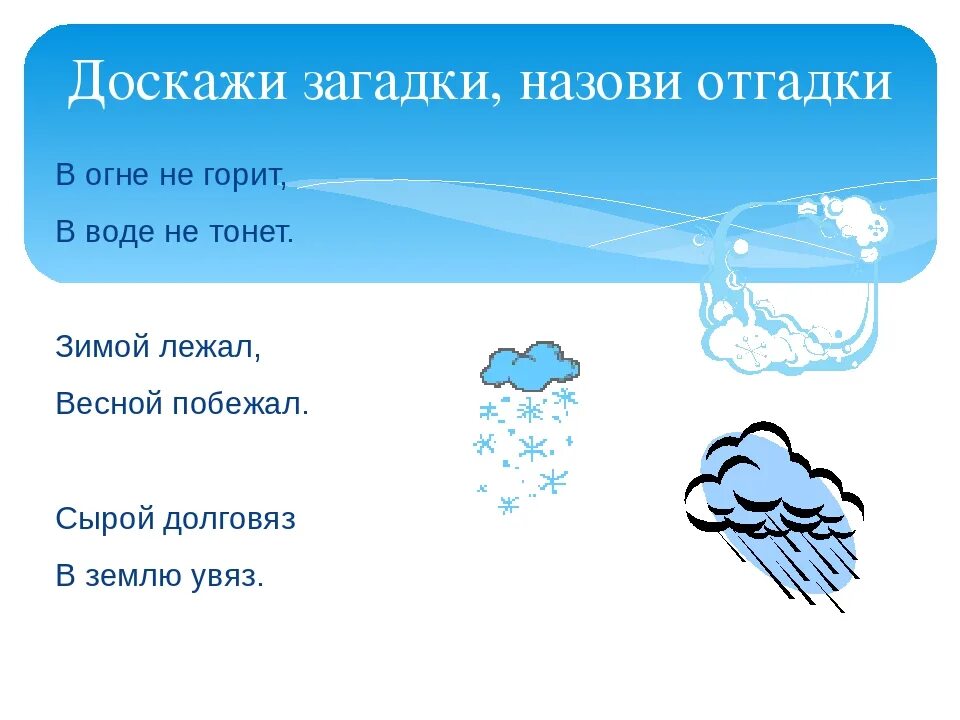 Доскажи загадки, назови отгадки

В огне не горит,
В воде не тонет.

Зимой лежал,
Весной побежал.

Сырой долговяз
В землю увяз.